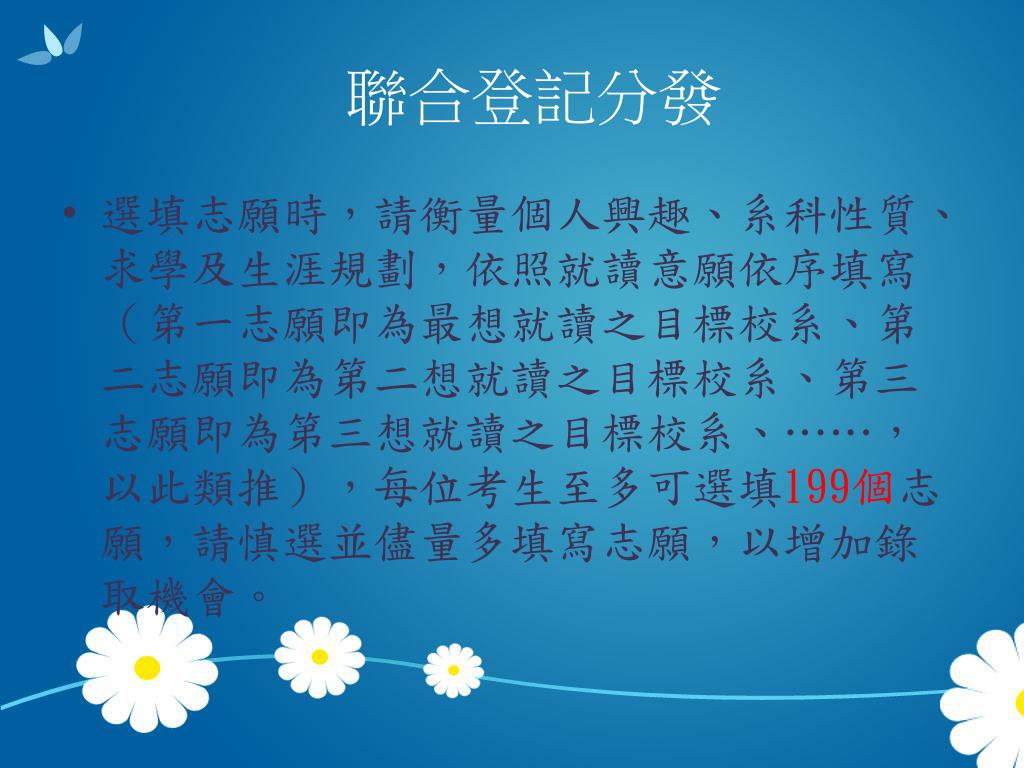 聯合登記分發

• 選填志願時，請衡量個人興趣、系科性質、求學及生涯規劃，依照就讀意願依序填寫（第一志願即為最想就讀之目標校系、第二志願即為第二想就讀之目標校系、第三志願即為第三想就讀之目標校系、……，以此類推），每位考生至多可選填199個志願，請慎選並儘量多填寫志願，以增加錄取機會。